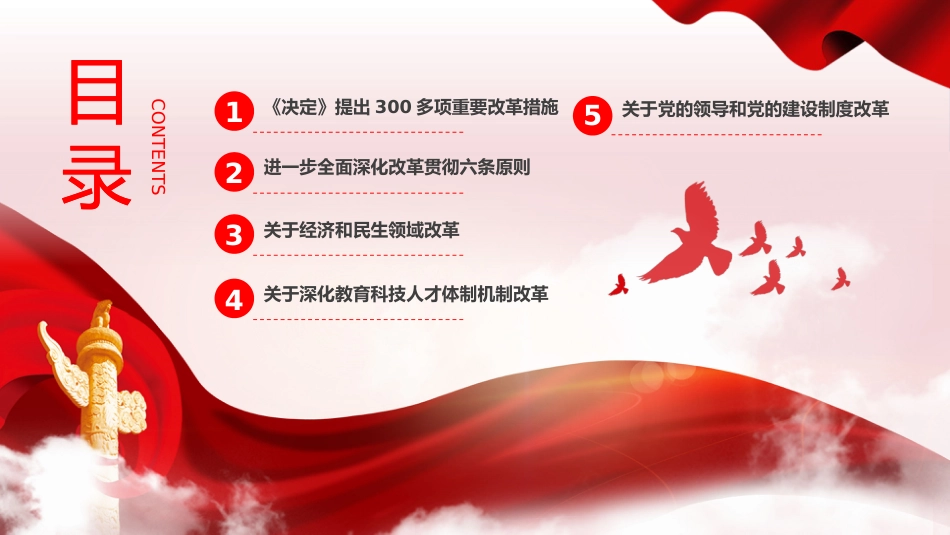 目录

CONTENTS

1 《决定》提出 300 多项重要改革措施

2 进一步全面深化改革贯彻六条原则

3 关于经济和民生领域改革

4 关于深化教育科技人才体制机制改革

5 关于党的领导和党的建设制度改革